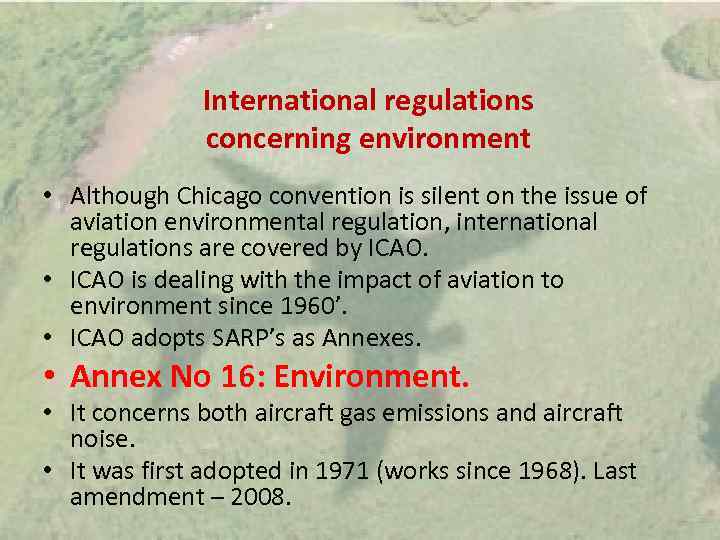 International regulations concerning environment

• Although Chicago convention is silent on the issue of aviation environmental regulation, international regulations are covered by ICAO.
• ICAO is dealing with the impact of aviation to environment since 1960’.
• ICAO adopts SARP’s as Annexes.
• Annex No 16: Environment.
• It concerns both aircraft gas emissions and aircraft noise.
• It was first adopted in 1971 (works since 1968). Last amendment – 2008.